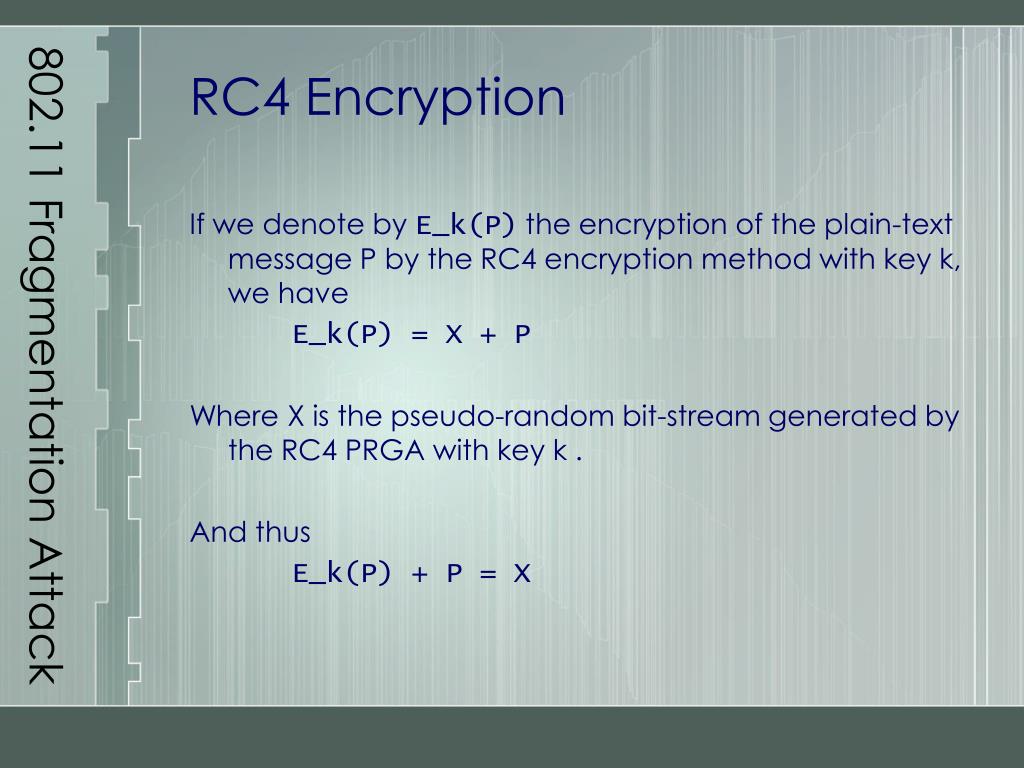 802.11 Fragmentation Attack

RC4 Encryption

If we denote by E_k(P) the encryption of the plain-text message P by the RC4 encryption method with key k, we have

E_k(P) = X + P

Where X is the pseudo-random bit-stream generated by the RC4 PRGA with key k .

And thus

E_k(P) + P = X